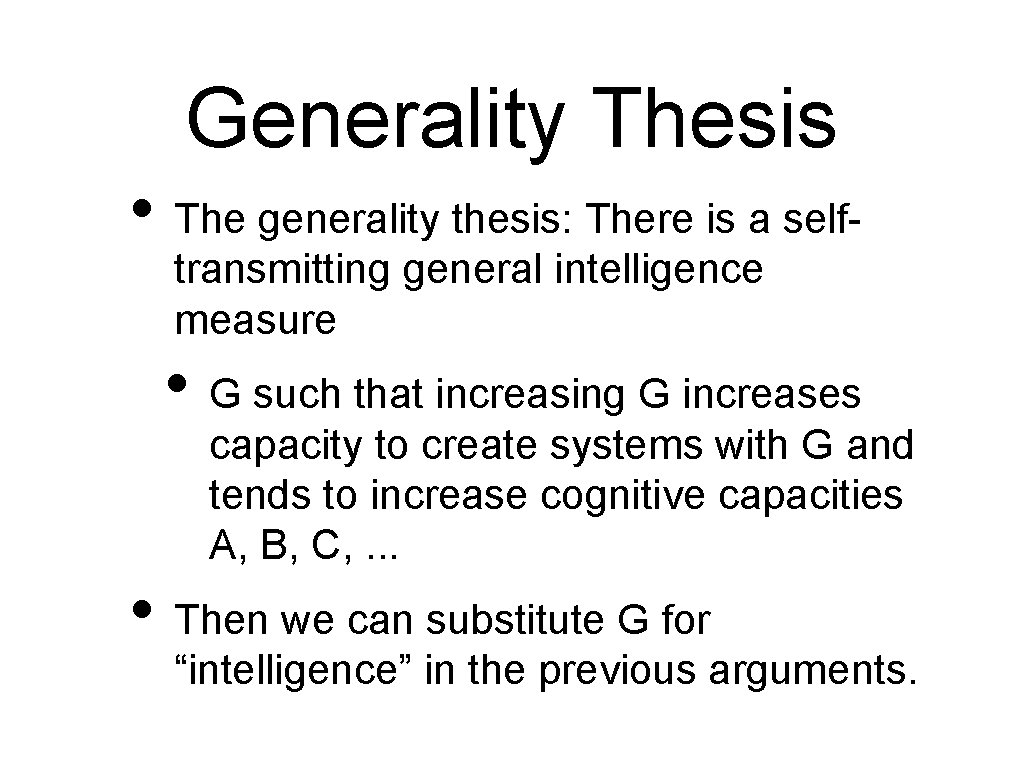 Generality Thesis

• The generality thesis: There is a self-transmitting general intelligence measure

• G such that increasing G increases capacity to create systems with G and tends to increase cognitive capacities A, B, C, ...

• Then we can substitute G for “intelligence” in the previous arguments.